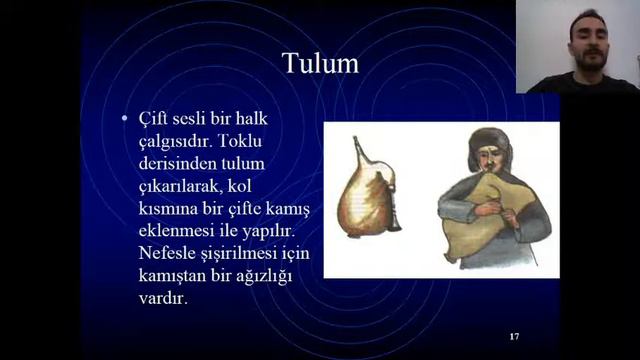 Tulum

• Çift sesli bir halk çalgısıdır. Toklu derisinden tulum çıkarılarak, kol kısmına bir çifte kamış eklenmesi ile yapılır. Nefesle şişirilmesi için kamıştan bir ağızlığı vardır.

17